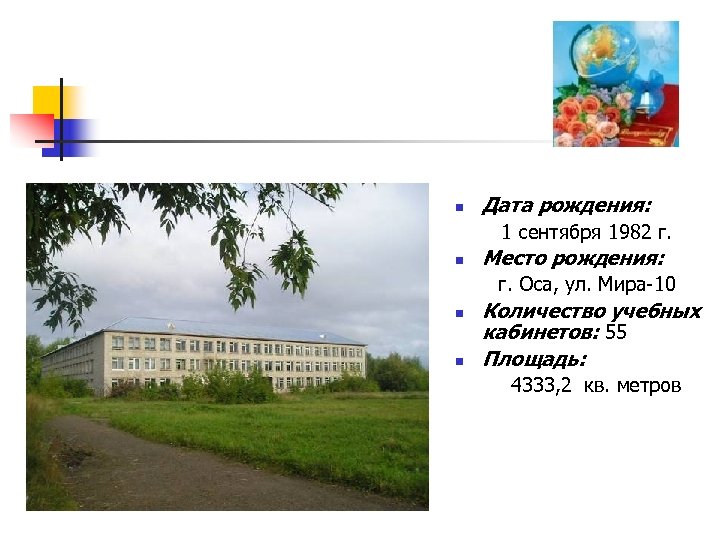 Дата рождения:
1 сентября 1982 г.

Место рождения:
г. Оса, ул. Мира-10

Количество учебных кабинетов: 55

Площадь:
4333,2 кв. метров